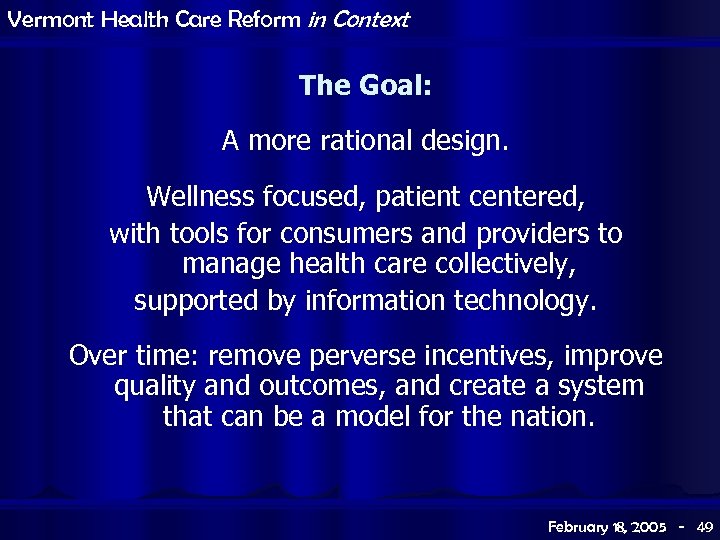 Vermont Health Care Reform in Context

The Goal:

A more rational design.

Wellness focused, patient centered, with tools for consumers and providers to manage health care collectively, supported by information technology.

Over time: remove perverse incentives, improve quality and outcomes, and create a system that can be a model for the nation.

February 18, 2005 - 49